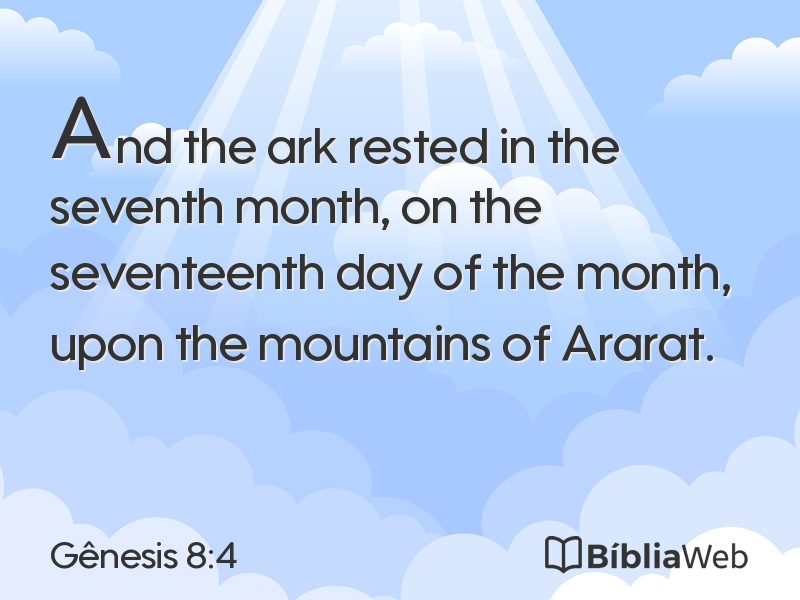 And the ark rested in the seventh month, on the seventeenth day of the month, upon the mountains of Ararat.

Gênesis 8:4

BíbliaWeb